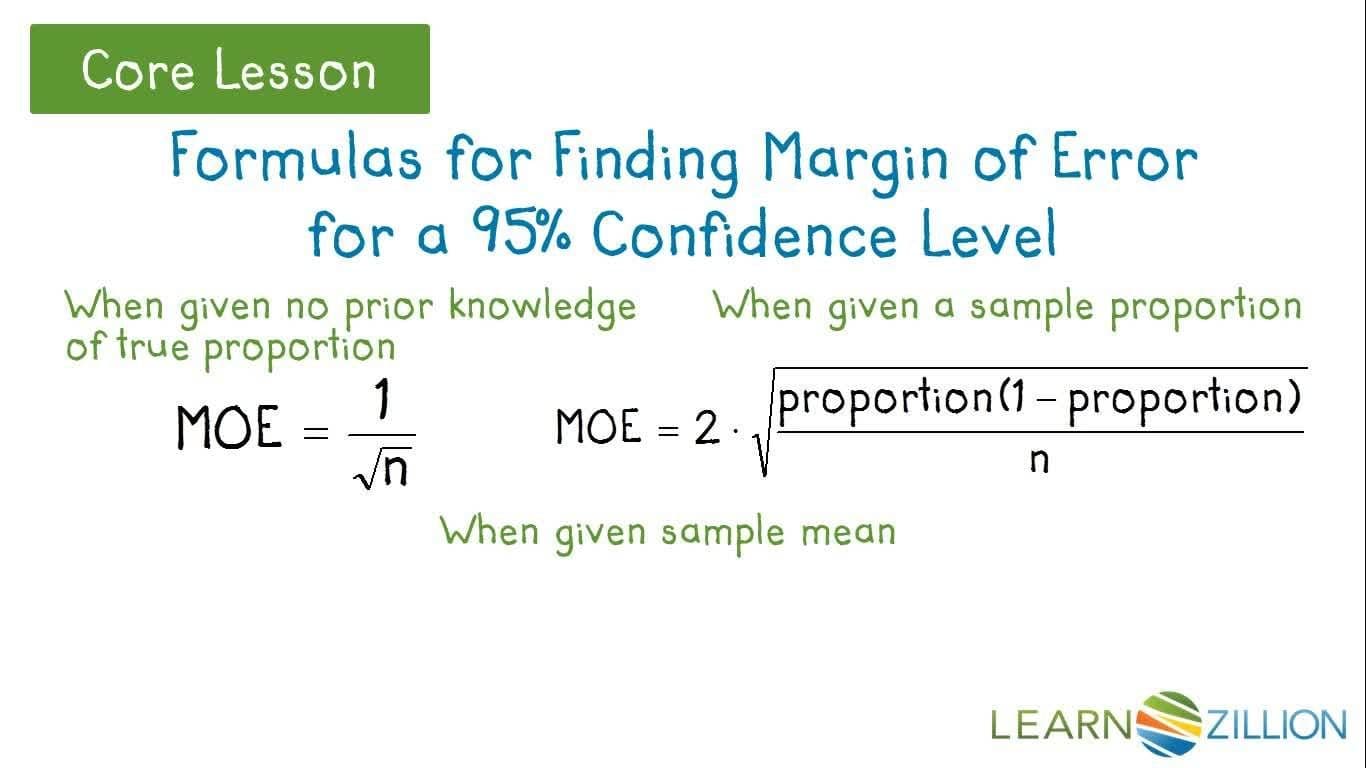 Core Lesson

Formulas for Finding Margin of Error for a 95% Confidence Level

When given no prior knowledge of true proportion

$MOE = \frac{1}{\sqrt{n}}$

When given a sample proportion

$MOE = 2 \cdot \sqrt{\frac{proportion(1 - proportion)}{n}}$

When given sample mean

LEARNZILLION